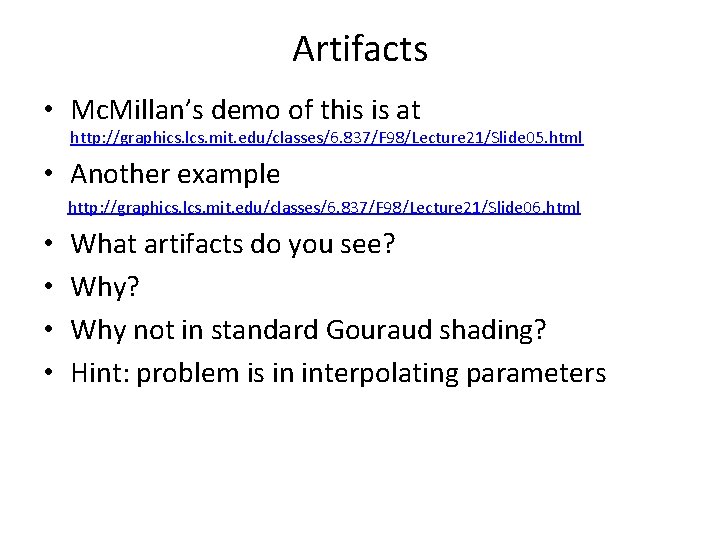 Artifacts

• McMillan's demo of this is at http://graphics.lcs.mit.edu/classes/6.837/F98/Lecture21/Slide05.html

• Another example http://graphics.lcs.mit.edu/classes/6.837/F98/Lecture21/Slide06.html

• What artifacts do you see?

• Why?

• Why not in standard Gouraud shading?

• Hint: problem is in interpolating parameters